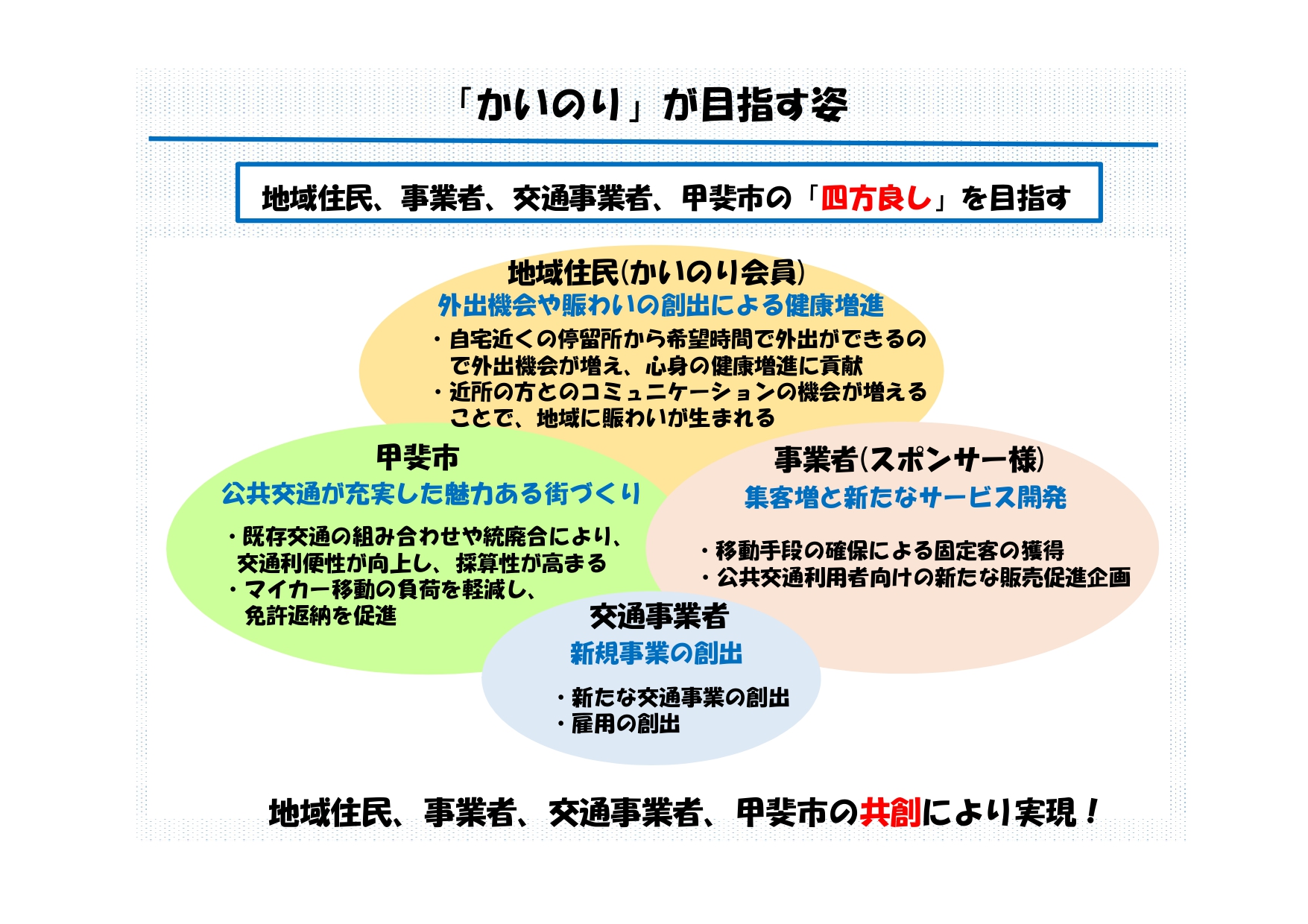 「かいのり」が目指す姿

地域住民、事業者、交通事業者、甲斐市の「四方良し」を目指す

地域住民(かいのり会員)
外出機会や賑わいの創出による健康増進
・自宅近くの停留所から希望時間で外出ができるので外出機会が増え、心身の健康増進に貢献
・近所の方とのコミュニケーションの機会が増えることで、地域に賑わいが生まれる

甲斐市
公共交通が充実した魅力ある街づくり
・既存交通の組み合わせや統廃合により、交通利便性が向上し、採算性が高まる
・マイカー移動の負荷を軽減し、免許返納を促進

事業者(スポンサー様)
集客増と新たなサービス開発
・移動手段の確保による固定客の獲得
・公共交通利用者向けの新たな販売促進企画

交通事業者
新規事業の創出
・新たな交通事業の創出
・雇用の創出

地域住民、事業者、交通事業者、甲斐市の共創により実現!